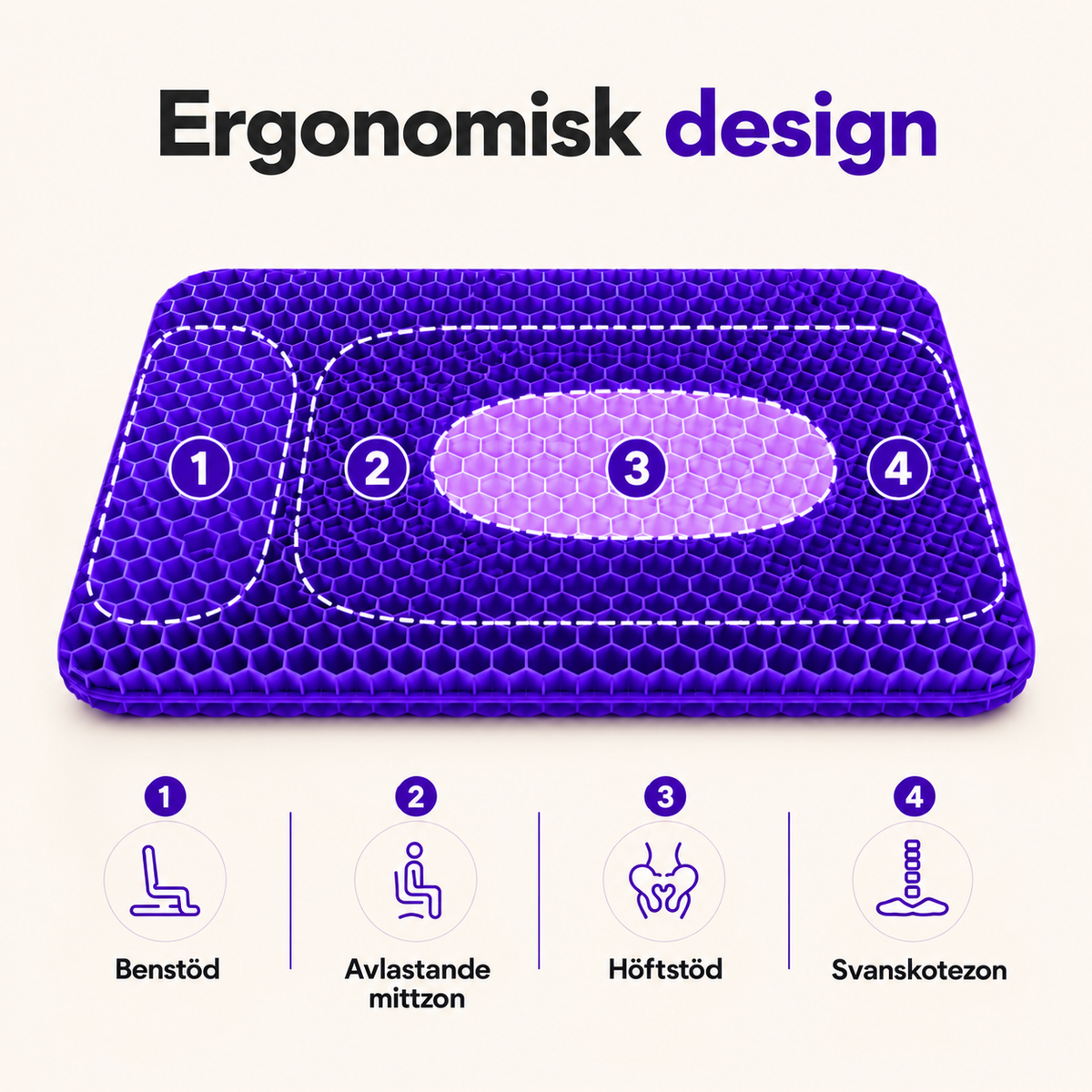 Ergonomisk design

1

2

3

4

1

Benstöd

2

Avlastande mittzon

3

Höftstöd

4

Svanskotezon